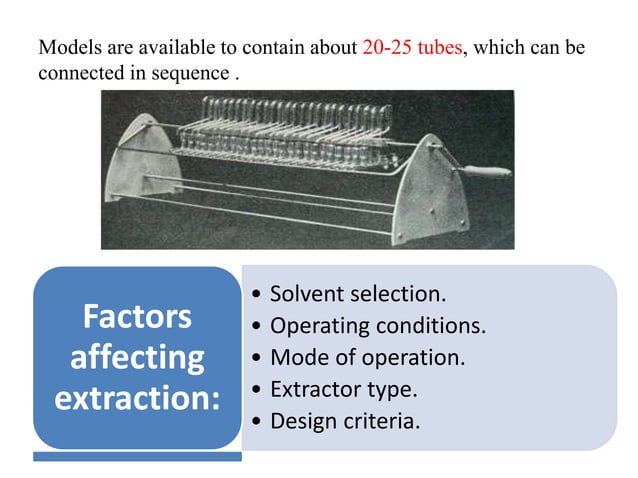 Models are available to contain about 20-25 tubes, which can be connected in sequence .

Factors affecting extraction:

• Solvent selection.
• Operating conditions.
• Mode of operation.
• Extractor type.
• Design criteria.